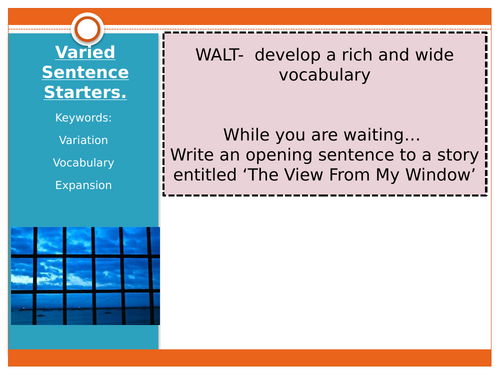 Varied Sentence Starters.

Keywords:

Variation

Vocabulary

Expansion

WALT- develop a rich and wide vocabulary

While you are waiting…
Write an opening sentence to a story entitled ‘The View From My Window’